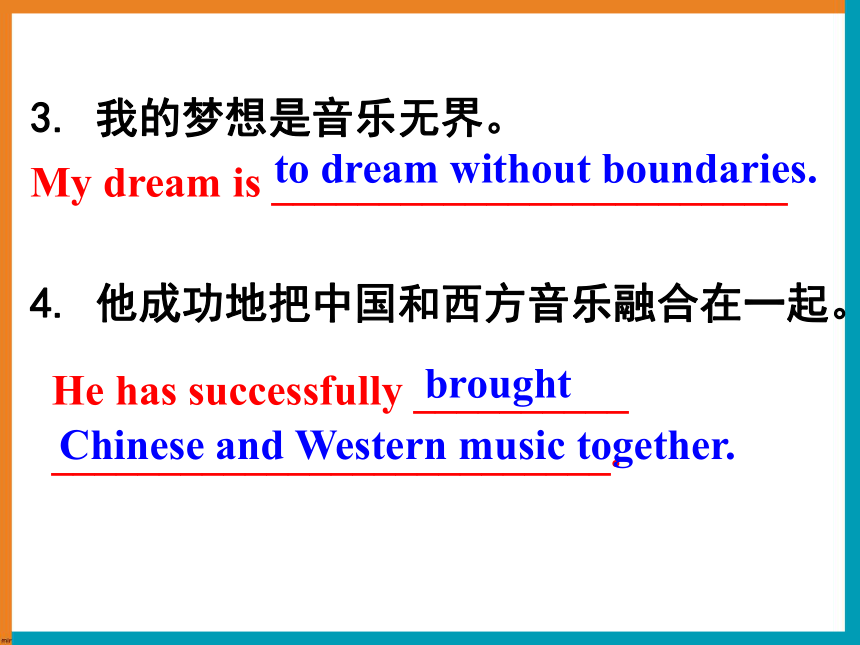 3. 我的梦想是音乐无界。

My dream is to dream without boundaries.

4. 他成功地把中国和西方音乐融合在一起。

He has successfully brought Chinese and Western music together.